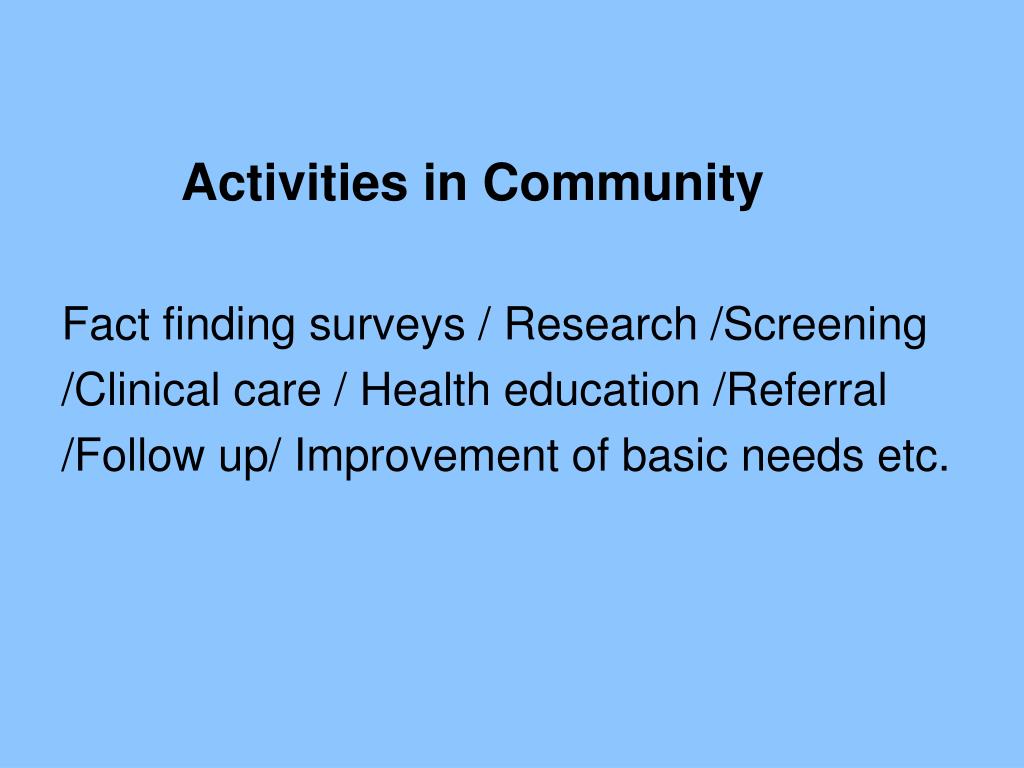 Activities in Community

Fact finding surveys / Research /Screening /Clinical care / Health education /Referral /Follow up/ Improvement of basic needs etc.